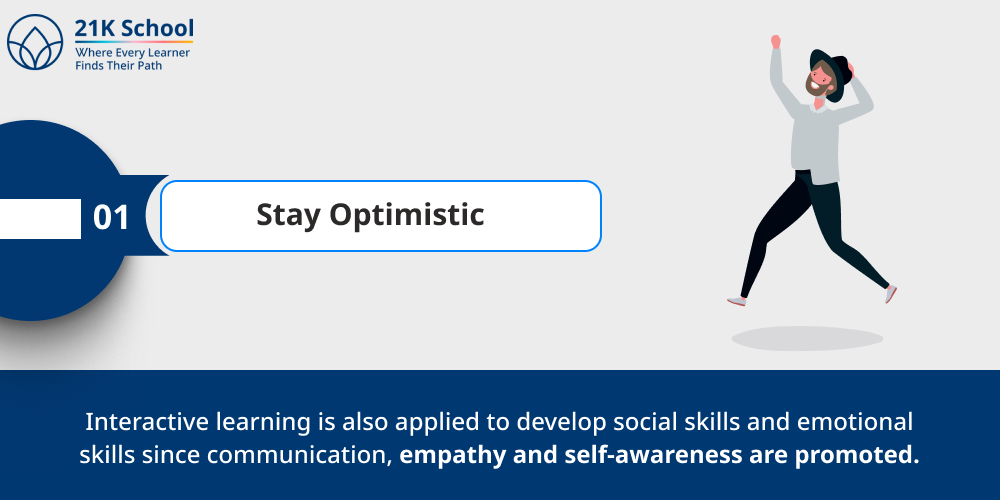 21K School
Where Every Learner Finds Their Path

01

Stay Optimistic

Interactive learning is also applied to develop social skills and emotional skills since communication, empathy and self-awareness are promoted.